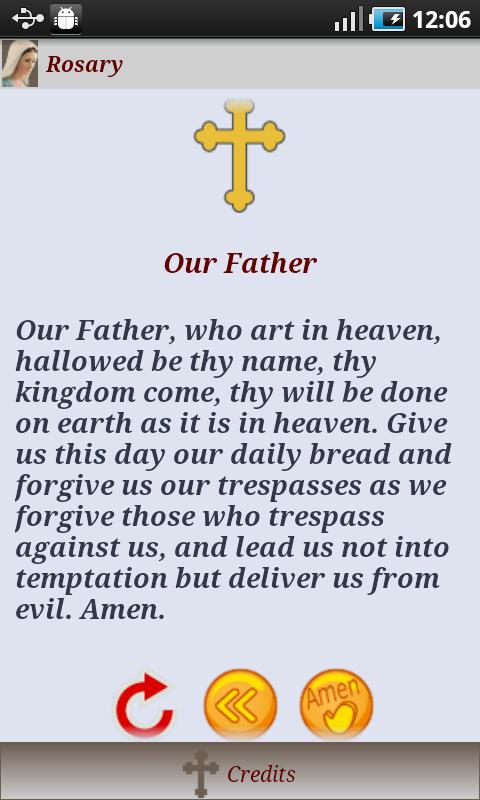 12:06

Rosary

Our Father

Our Father, who art in heaven, hallowed be thy name, thy kingdom come, thy will be done on earth as it is in heaven. Give us this day our daily bread and forgive us our trespasses as we forgive those who trespass against us, and lead us not into temptation but deliver us from evil. Amen.

Amen

Credits